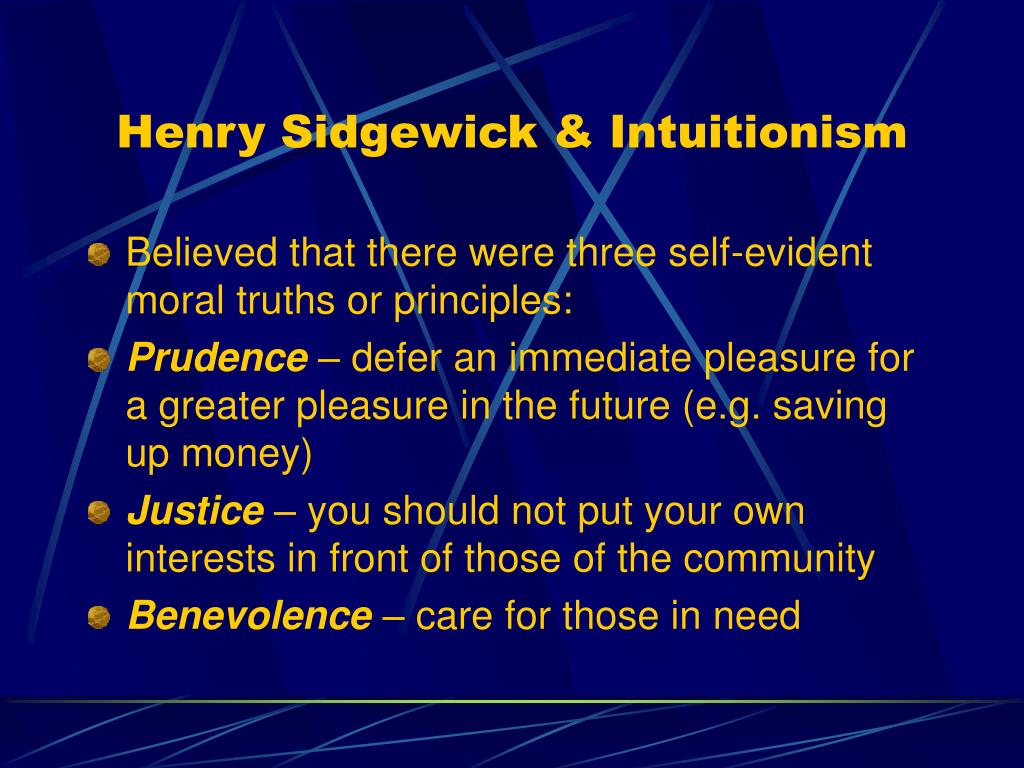 Henry Sidgewick & Intuitionism

Believed that there were three self-evident moral truths or principles:

Prudence – defer an immediate pleasure for a greater pleasure in the future (e.g. saving up money)

Justice – you should not put your own interests in front of those of the community

Benevolence – care for those in need